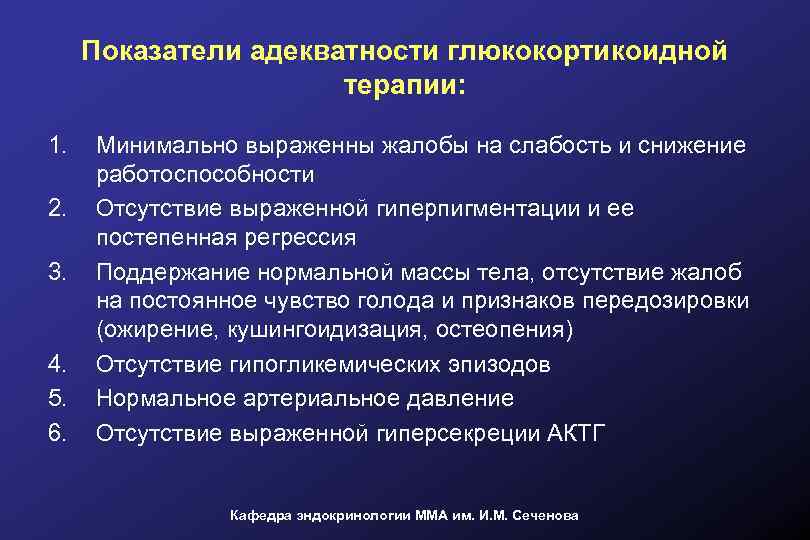 Показатели адекватности глюкокортикоидной терапии:

1. Минимально выраженны жалобы на слабость и снижение работоспособности
2. Отсутствие выраженной гиперпигментации и ее постепенная регрессия
3. Поддержание нормальной массы тела, отсутствие жалоб на постоянное чувство голода и признаков передозировки (ожирение, кушингоидизация, остеопения)
4. Отсутствие гипогликемических эпизодов
5. Нормальное артериальное давление
6. Отсутствие выраженной гиперсекреции АКТГ

Кафедра эндокринологии ММА им. И.М. Сеченова